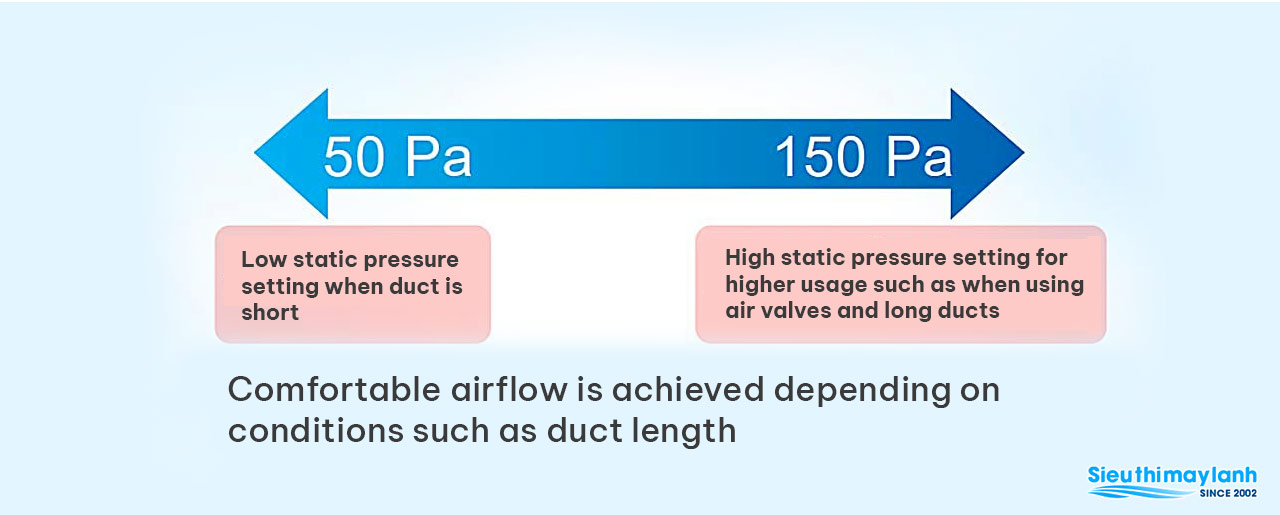 50 Pa

150 Pa

Low static pressure setting when duct is short

High static pressure setting for higher usage such as when using air valves and long ducts

Comfortable airflow is achieved depending on conditions such as duct length

Sieuthimaylanh
SINCE 2002